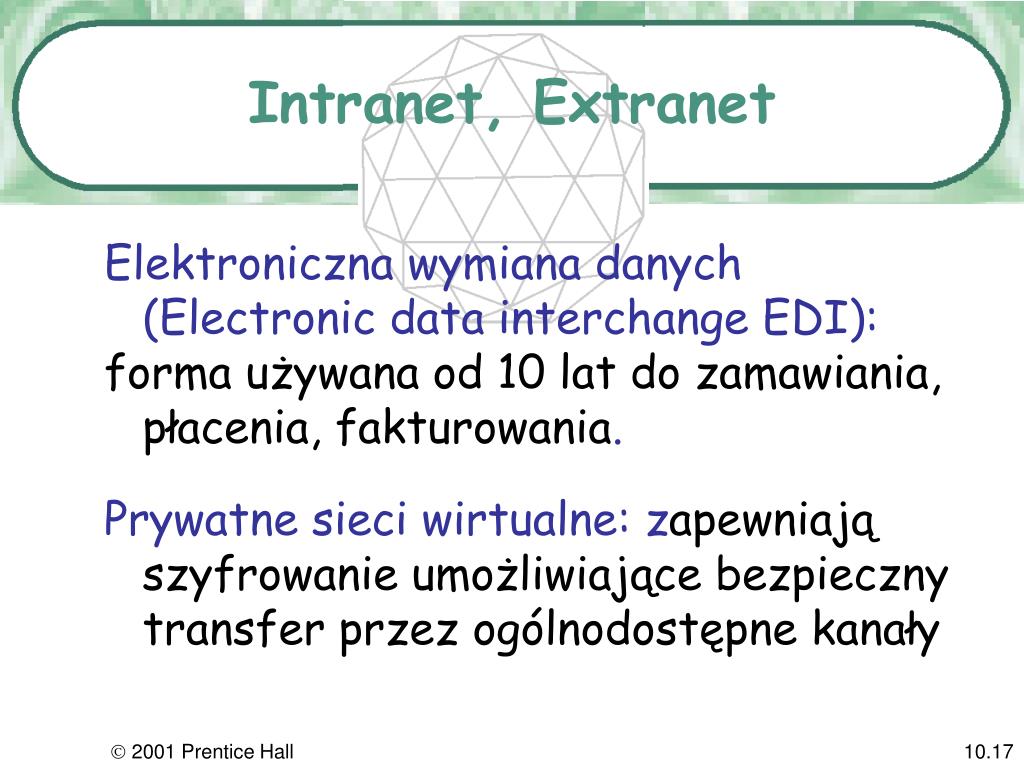 Intranet, Extranet

Elektroniczna wymiana danych (Electronic data interchange EDI):
forma używana od 10 lat do zamawiania, płacenia, fakturowania.

Prywatne sieci wirtualne: zapewniają szyfrowanie umożliwiające bezpieczny transfer przez ogólnodostępne kanały

© 2001 Prentice Hall

10.17